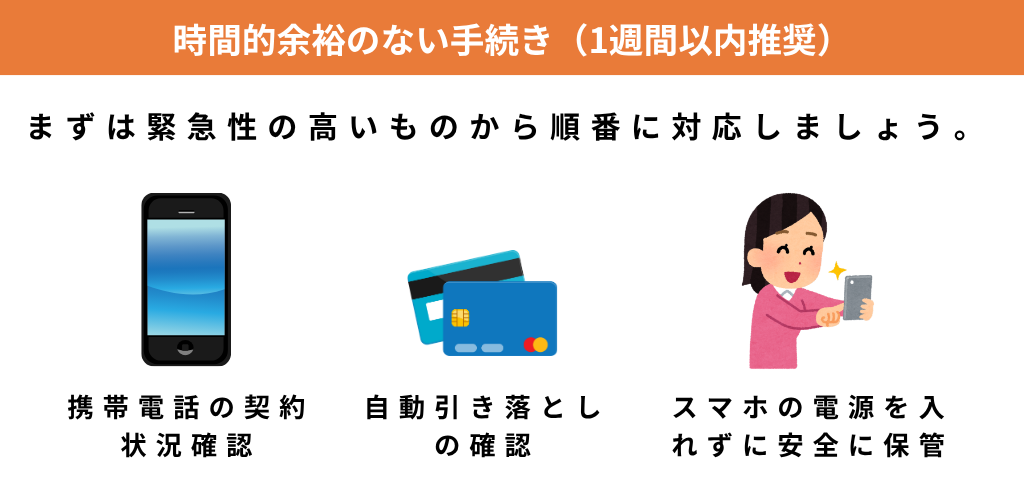 時間的余裕のない手続き（1週間以内推奨）

まずは緊急性の高いものから順番に対応しましょう。

携帯電話の契約状況確認

自動引き落としの確認

スマホの電源を入れずに安全に保管